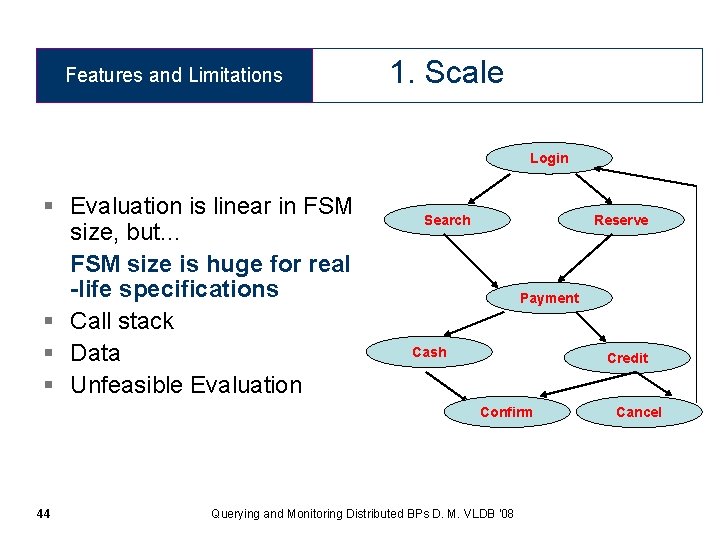 Features and Limitations

1. Scale

▪ Evaluation is linear in FSM size, but...

FSM size is huge for real -life specifications

▪ Call stack
▪ Data
▪ Unfeasible Evaluation

Login
Search
Reserve
Payment
Cash
Credit
Confirm
Cancel

44

Querying and Monitoring Distributed BPs D. M. VLDB '08